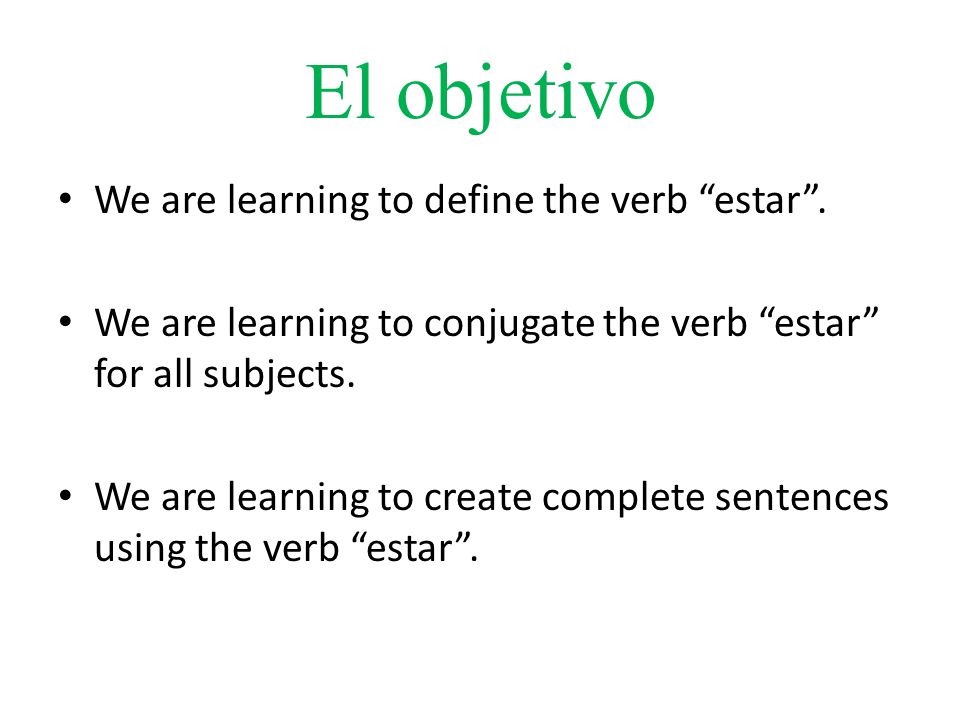 El objetivo

• We are learning to define the verb “estar”.

• We are learning to conjugate the verb “estar” for all subjects.

• We are learning to create complete sentences using the verb “estar”.